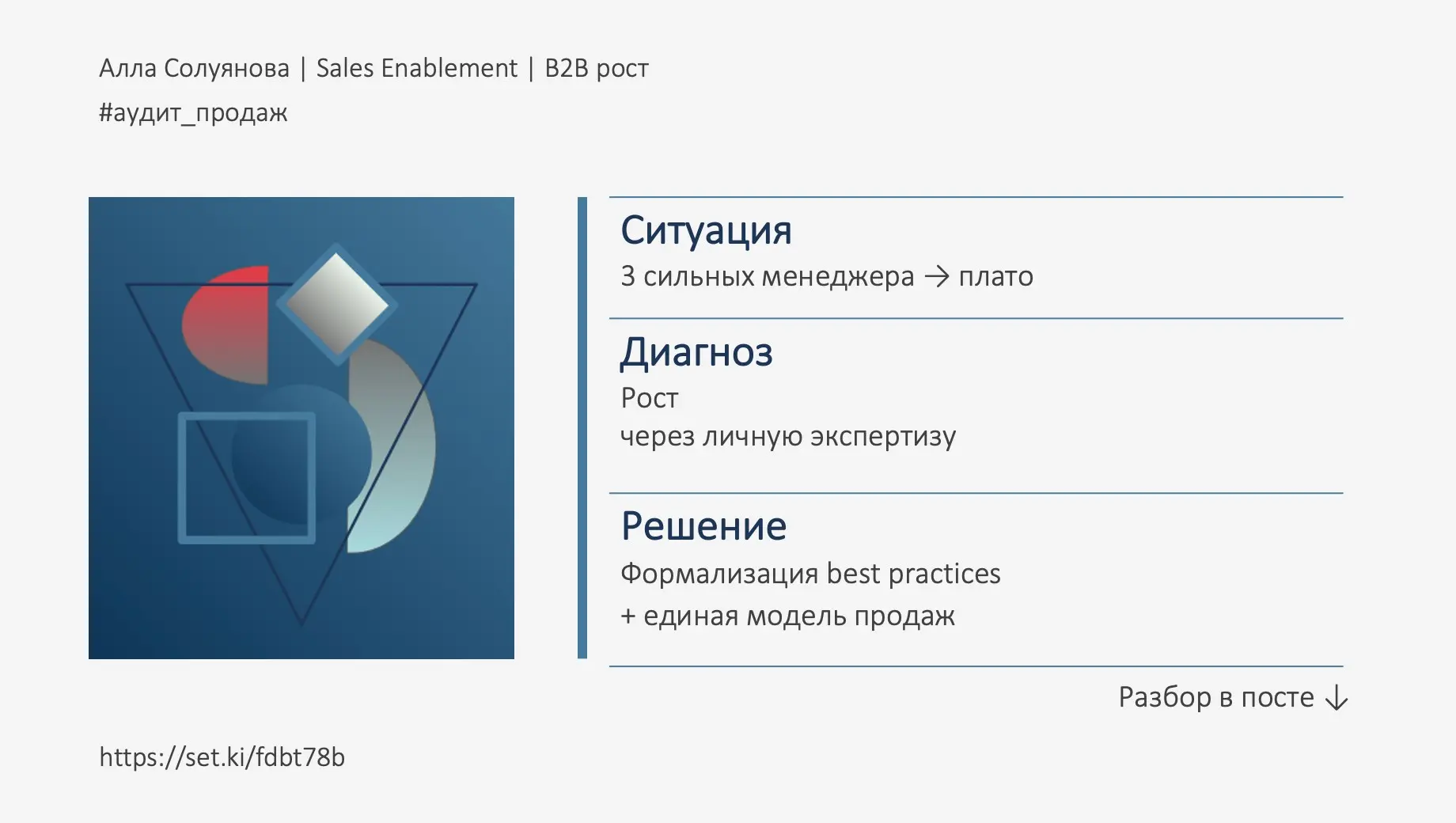 Алла Солуянова | Sales Enablement | B2B рост
#аудит_продаж

Ситуация
3 сильных менеджера → плато

Диагноз
Рост
через личную экспертизу

Решение
Формализация best practices
+ единая модель продаж

Разбор в посте ↓

https://set.ki/fdbt78b